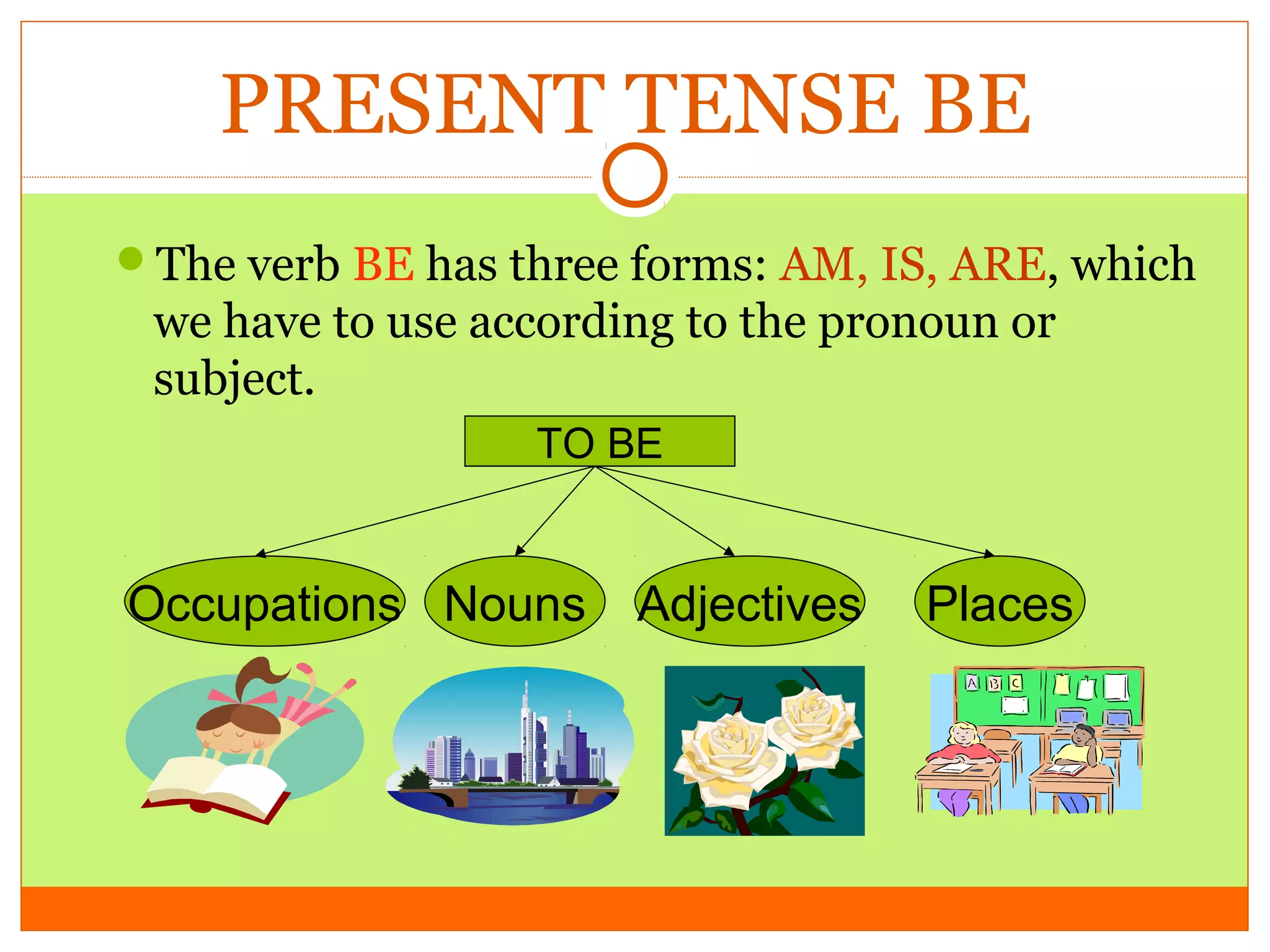 PRESENT TENSE BE

The verb BE has three forms: AM, IS, ARE, which we have to use according to the pronoun or subject.

TO BE

Occupations

Nouns

Adjectives

Places

A B C